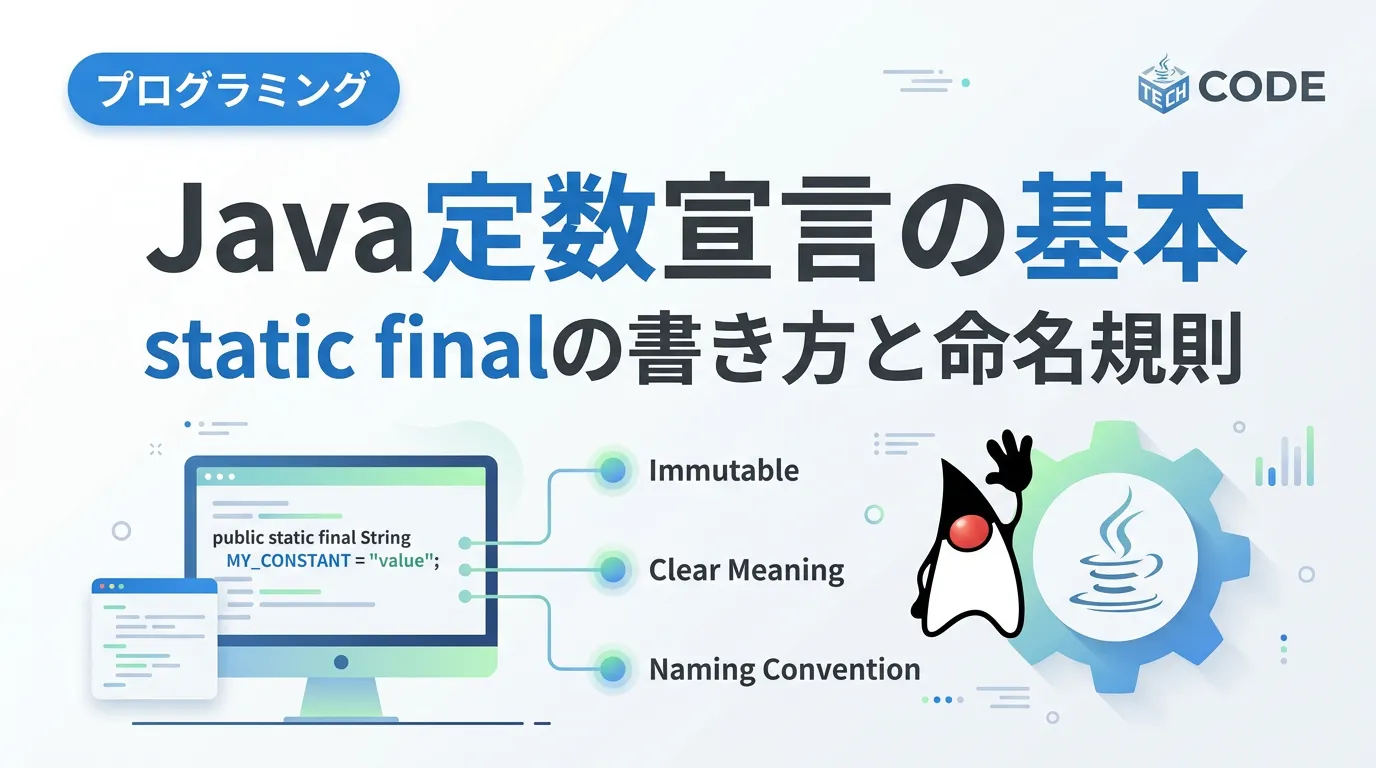 プログラミング

TECH CODE

Java定数宣言の基本
static finalの書き方と命名規則

public static final String
MY_CONSTANT = "value";

Immutable

Clear Meaning

Naming Convention